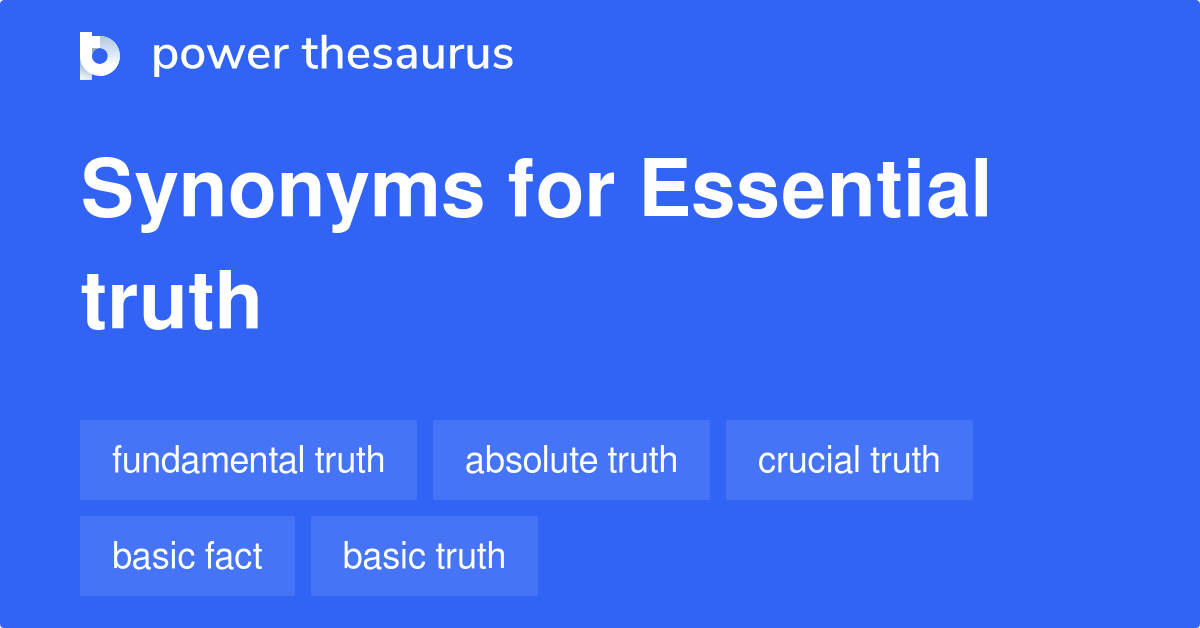 power thesaurus

Synonyms for Essential truth

fundamental truth
absolute truth
crucial truth
basic fact
basic truth